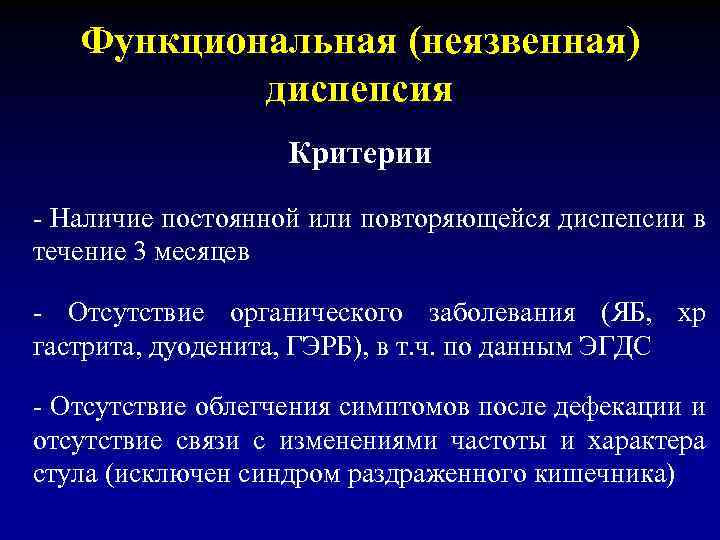 Функциональная (неязвенная) диспепсия

Критерии

- Наличие постоянной или повторяющейся диспепсии в течение 3 месяцев

- Отсутствие органического заболевания (ЯБ, хр гастрита, дуоденита, ГЭРБ), в т.ч. по данным ЭГДС

- Отсутствие облегчения симптомов после дефекации и отсутствие связи с изменениями частоты и характера стула (исключен синдром раздраженного кишечника)